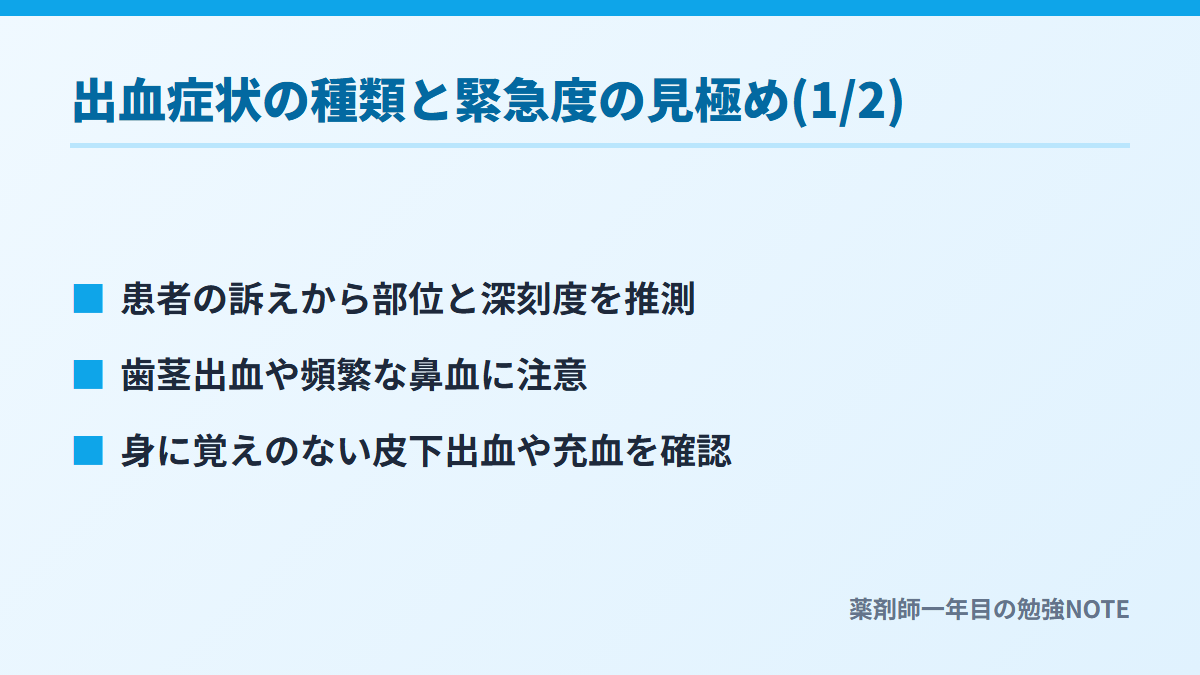 出血症状の種類と緊急度の見極め(1/2)

■ 患者の訴えから部位と深刻度を推測

■ 歯茎出血や頻繁な鼻血に注意

■ 身に覚えのない皮下出血や充血を確認

薬剤師一年目の勉強NOTE